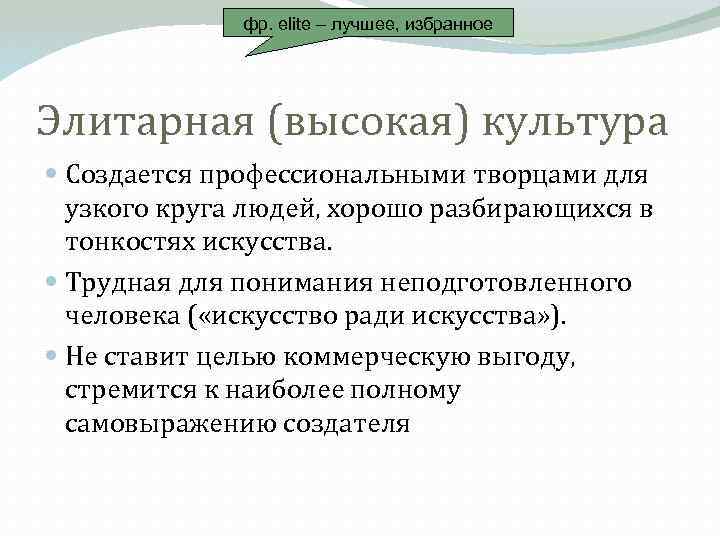 фр. elite – лучшее, избранное

Элитарная (высокая) культура

Создается профессиональными творцами для узкого круга людей, хорошо разбирающихся в тонкостях искусства.

Трудная для понимания неподготовленного человека («искусство ради искусства»).

Не ставит целью коммерческую выгоду, стремится к наиболее полному самовыражению создателя